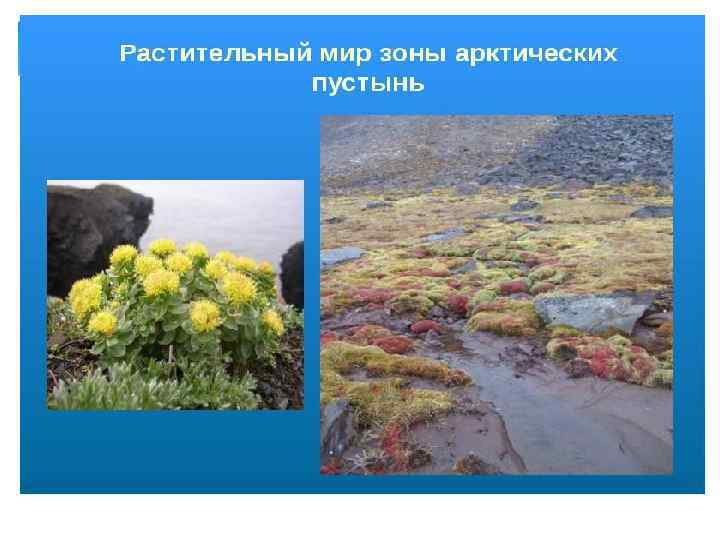 Растительный мир зоны арктических пустынь